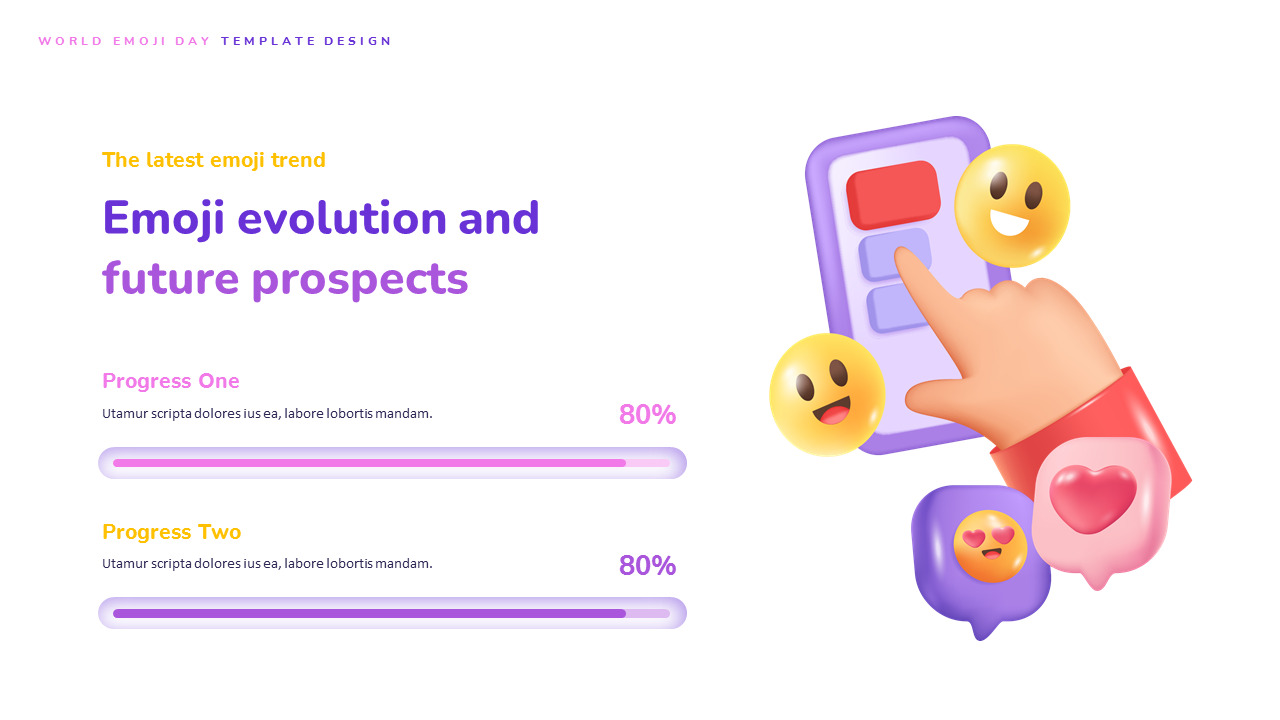 WORLD EMOJI DAY TEMPLATE DESIGN

The latest emoji trend

Emoji evolution and future prospects

Progress One

Utamur scripta dolores ius ea, labore lobortis mandam.

80%

Progress Two

Utamur scripta dolores ius ea, labore lobortis mandam.

80%